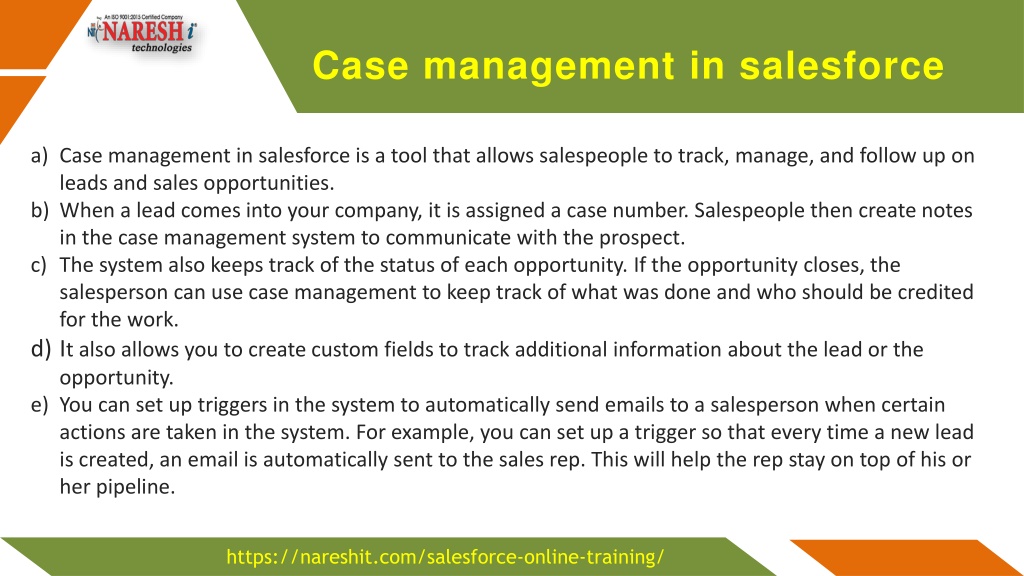 An ISO 9001:2015 Certified Company
NARESH i technologies

Case management in salesforce

a) Case management in salesforce is a tool that allows salespeople to track, manage, and follow up on leads and sales opportunities.
b) When a lead comes into your company, it is assigned a case number. Salespeople then create notes in the case management system to communicate with the prospect.
c) The system also keeps track of the status of each opportunity. If the opportunity closes, the salesperson can use case management to keep track of what was done and who should be credited for the work.
d) It also allows you to create custom fields to track additional information about the lead or the opportunity.
e) You can set up triggers in the system to automatically send emails to a salesperson when certain actions are taken in the system. For example, you can set up a trigger so that every time a new lead is created, an email is automatically sent to the sales rep. This will help the rep stay on top of his or her pipeline.

https://nareshit.com/salesforce-online-training/